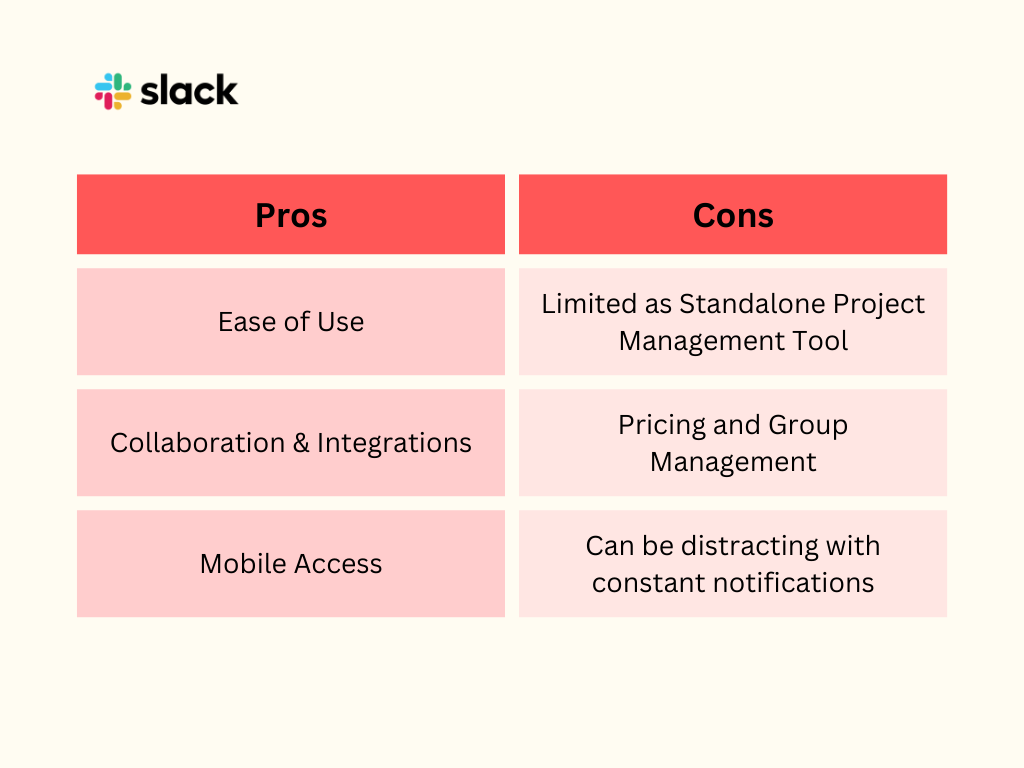 slack

| Pros | Cons |
|---|---|
| Ease of Use | Limited as Standalone Project Management Tool |
| Collaboration & Integrations | Pricing and Group Management |
| Mobile Access | Can be distracting with constant notifications |